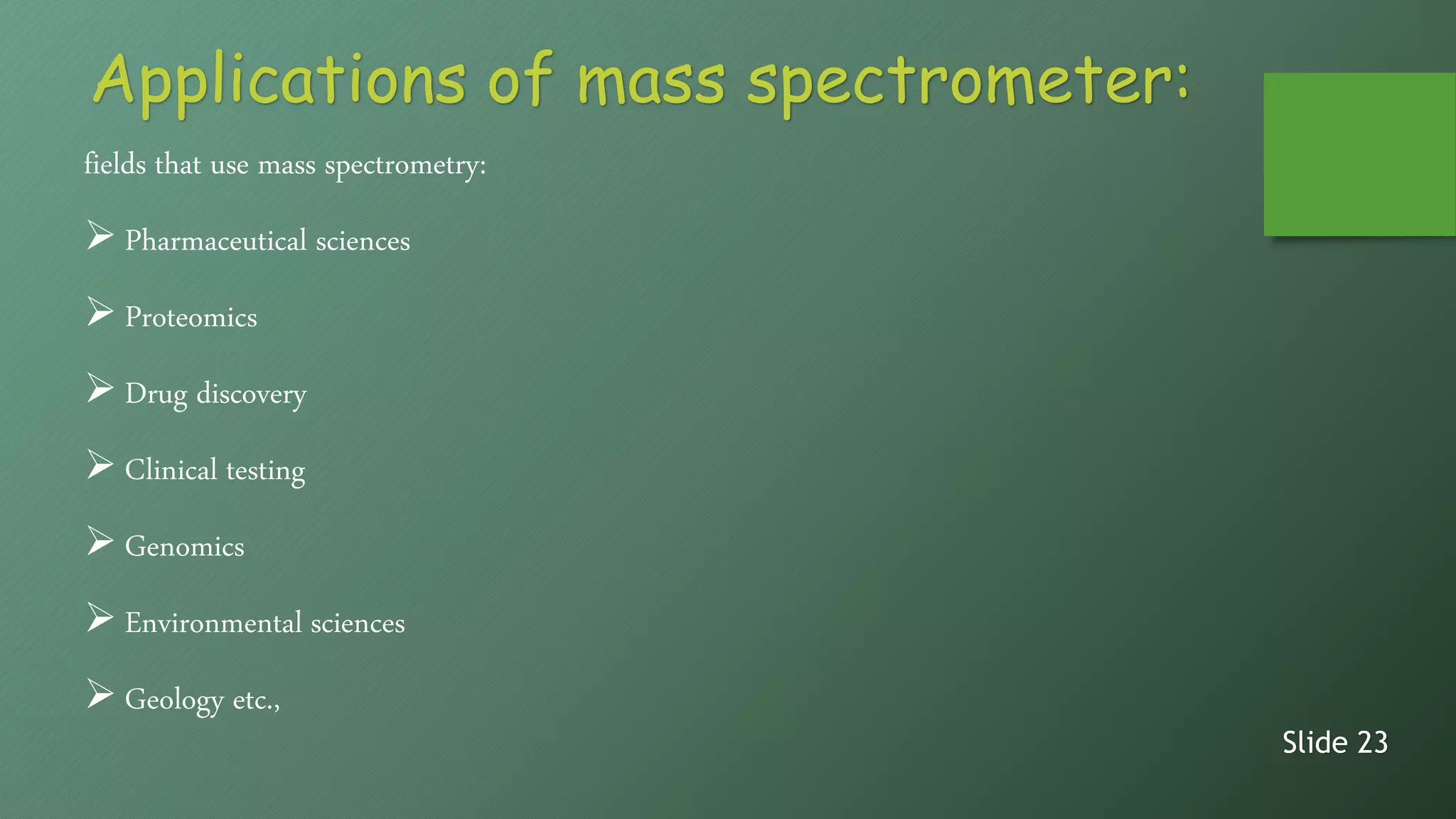 Applications of mass spectrometer:

fields that use mass spectrometry:

➢ Pharmaceutical sciences

➢ Proteomics

➢ Drug discovery

➢ Clinical testing

➢ Genomics

➢ Environmental sciences

➢ Geology etc.,

Slide 23